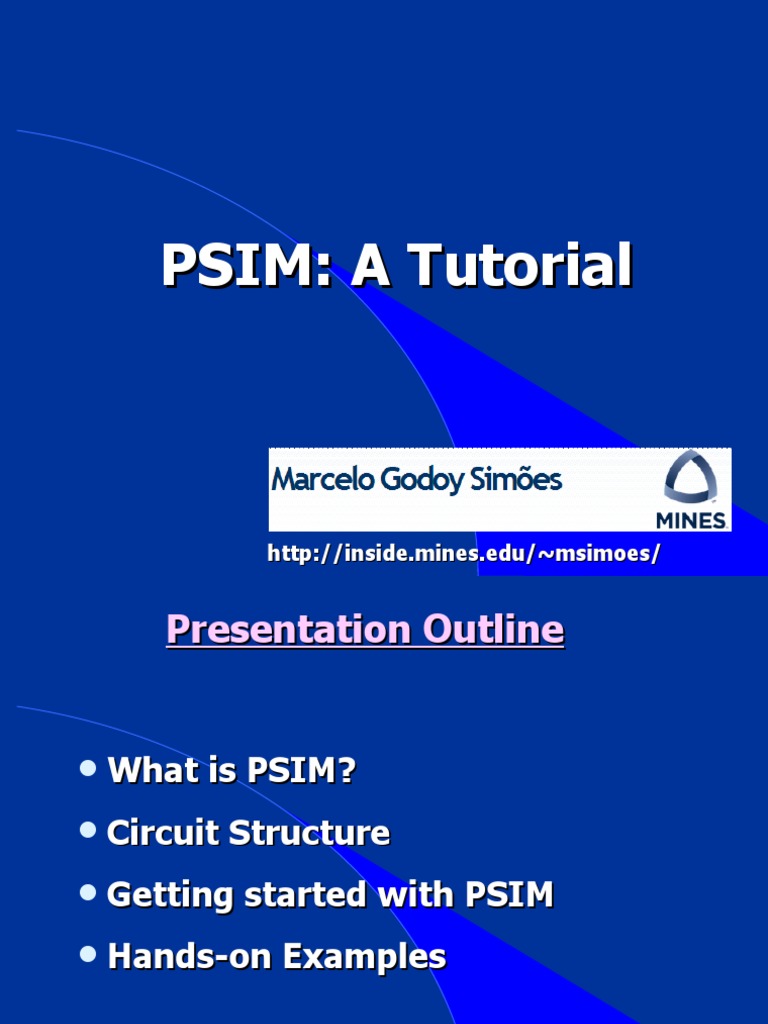 PSIM: A Tutorial

Marcelo Godoy Simões

MINES

http://inside.mines.edu/~msimoes/

Presentation Outline

• What is PSIM?
• Circuit Structure
• Getting started with PSIM
• Hands-on Examples